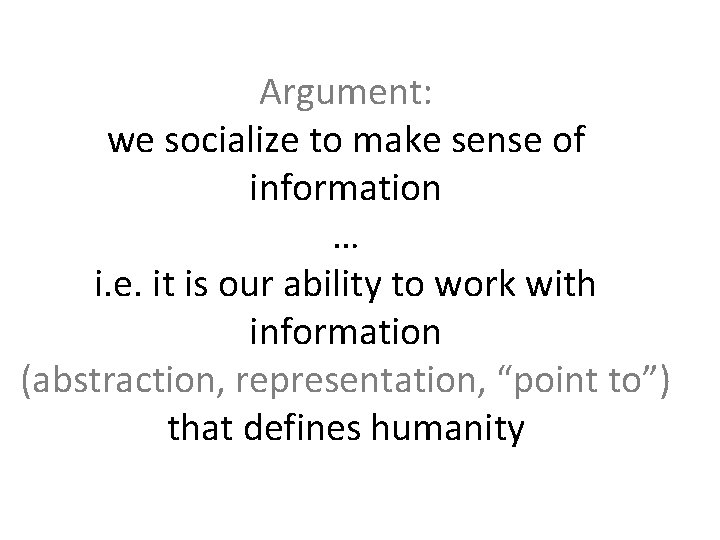 Argument:
we socialize to make sense of information
…
i.e. it is our ability to work with information
(abstraction, representation, “point to”)
that defines humanity